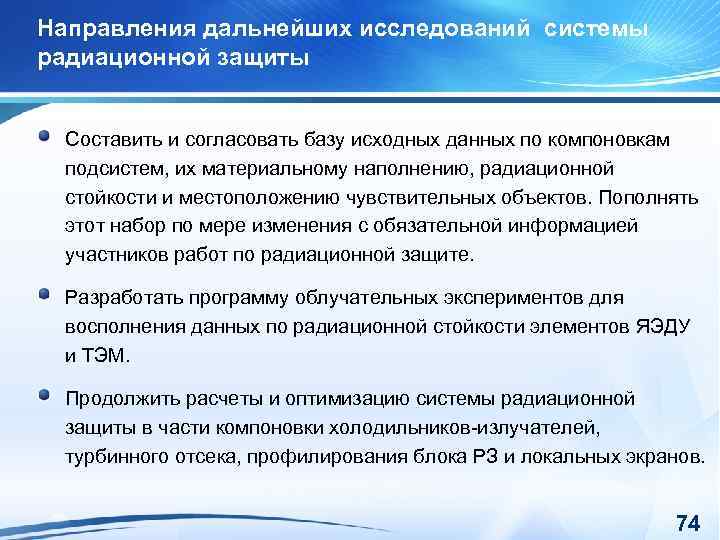 Направления дальнейших исследований системы радиационной защиты

Составить и согласовать базу исходных данных по компоновкам подсистем, их материальному наполнению, радиационной стойкости и местоположению чувствительных объектов. Пополнять этот набор по мере изменения с обязательной информацией участников работ по радиационной защите.

Разработать программу облучательных экспериментов для восполнения данных по радиационной стойкости элементов ЯЭДУ и ТЭМ.

Продолжить расчеты и оптимизацию системы радиационной защиты в части компоновки холодильников-излучателей, турбинного отсека, профилирования блока РЗ и локальных экранов.

74